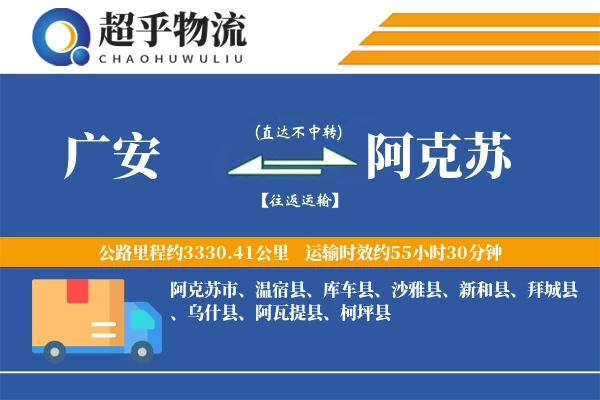 超乎物流
CHAOHUWULIU

广安

(直达不中转)

【往返运输】

阿克苏

公路里程约3330.41公里 运输时效约55小时30分钟

阿克苏市、温宿县、库车县、沙雅县、新和县、拜城县、乌什县、阿瓦提县、柯坪县